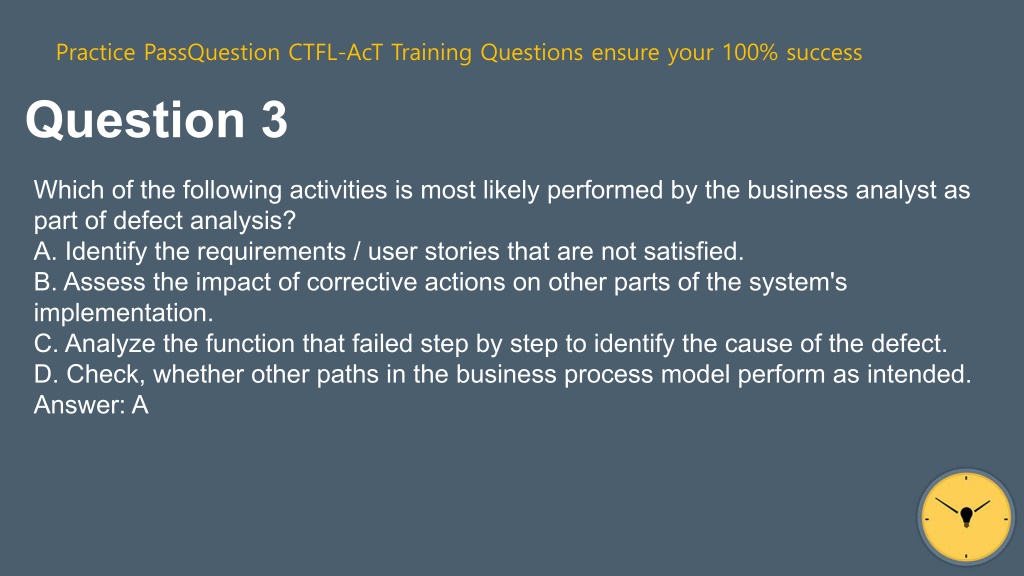 Practice PassQuestion CTFL-AcT Training Questions ensure your 100% success

Question 3

Which of the following activities is most likely performed by the business analyst as part of defect analysis?
A. Identify the requirements / user stories that are not satisfied.
B. Assess the impact of corrective actions on other parts of the system's implementation.
C. Analyze the function that failed step by step to identify the cause of the defect.
D. Check, whether other paths in the business process model perform as intended.
Answer: A